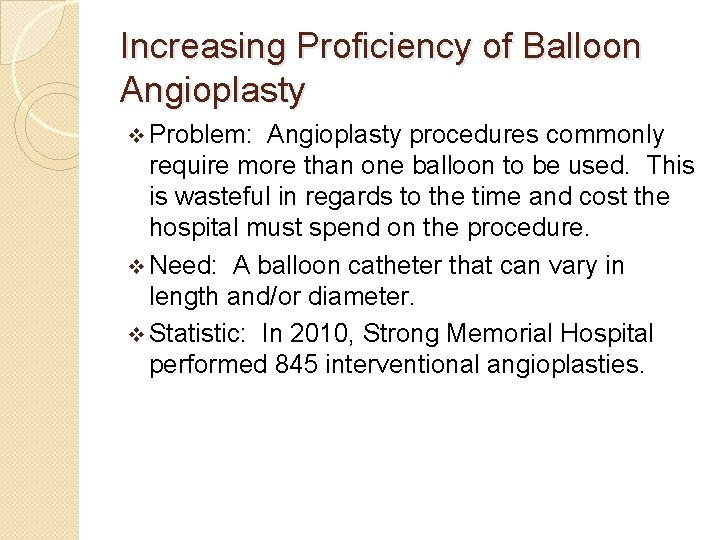 Increasing Proficiency of Balloon Angioplasty

❖ Problem: Angioplasty procedures commonly require more than one balloon to be used. This is wasteful in regards to the time and cost the hospital must spend on the procedure.

❖ Need: A balloon catheter that can vary in length and/or diameter.

❖ Statistic: In 2010, Strong Memorial Hospital performed 845 interventional angioplasties.